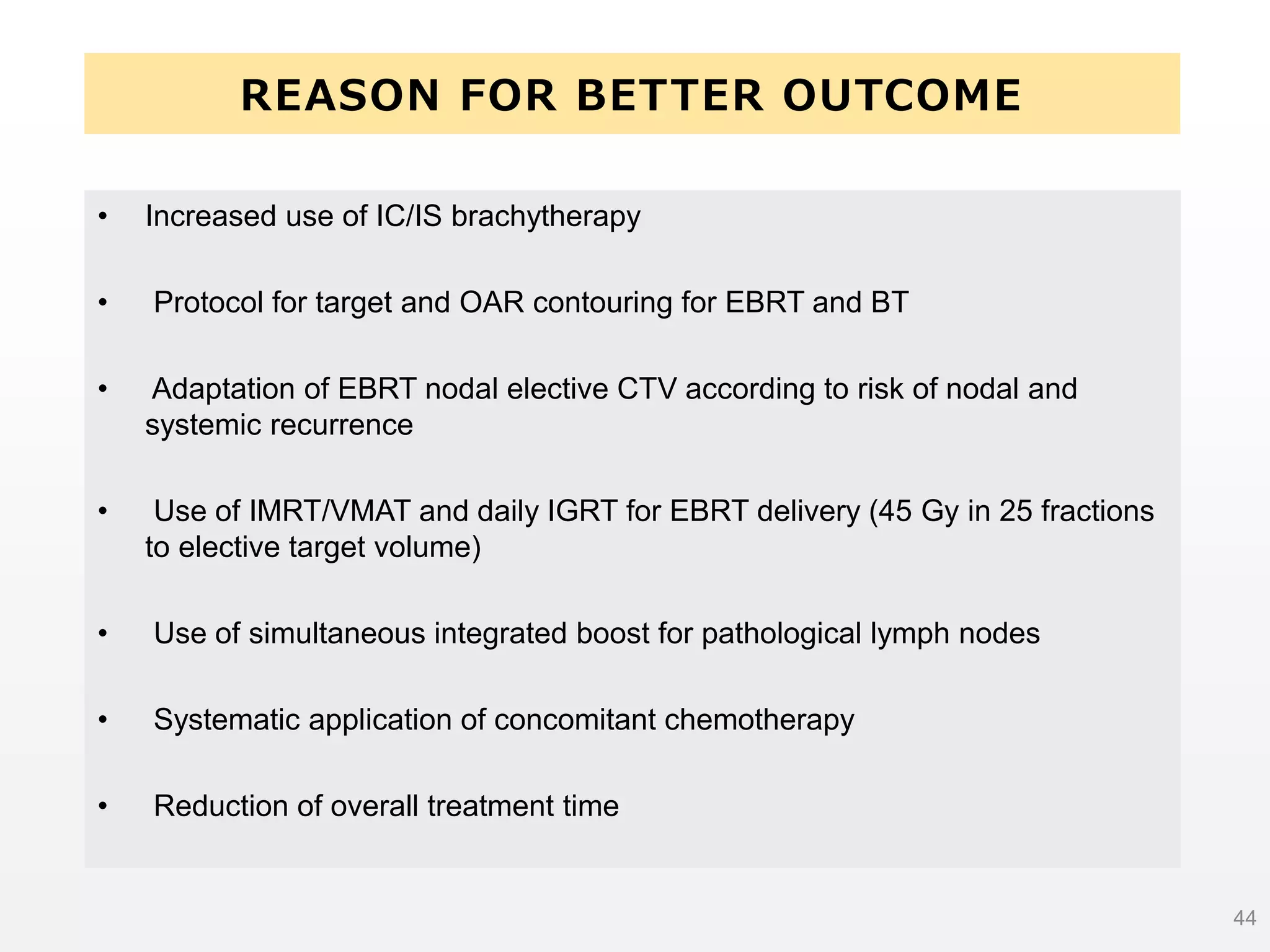 REASON FOR BETTER OUTCOME

• Increased use of IC/IS brachytherapy

• Protocol for target and OAR contouring for EBRT and BT

• Adaptation of EBRT nodal elective CTV according to risk of nodal and systemic recurrence

• Use of IMRT/VMAT and daily IGRT for EBRT delivery (45 Gy in 25 fractions to elective target volume)

• Use of simultaneous integrated boost for pathological lymph nodes

• Systematic application of concomitant chemotherapy

• Reduction of overall treatment time

44